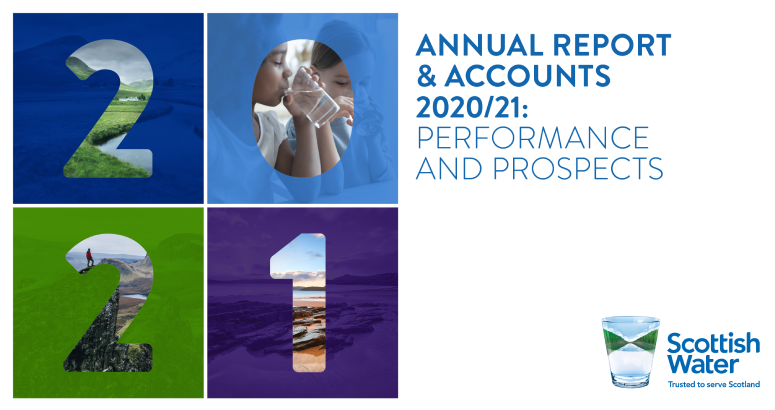 2
0
2
1

ANNUAL REPORT & ACCOUNTS 2020/21: PERFORMANCE AND PROSPECTS

Scottish Water
Trusted to serve Scotland